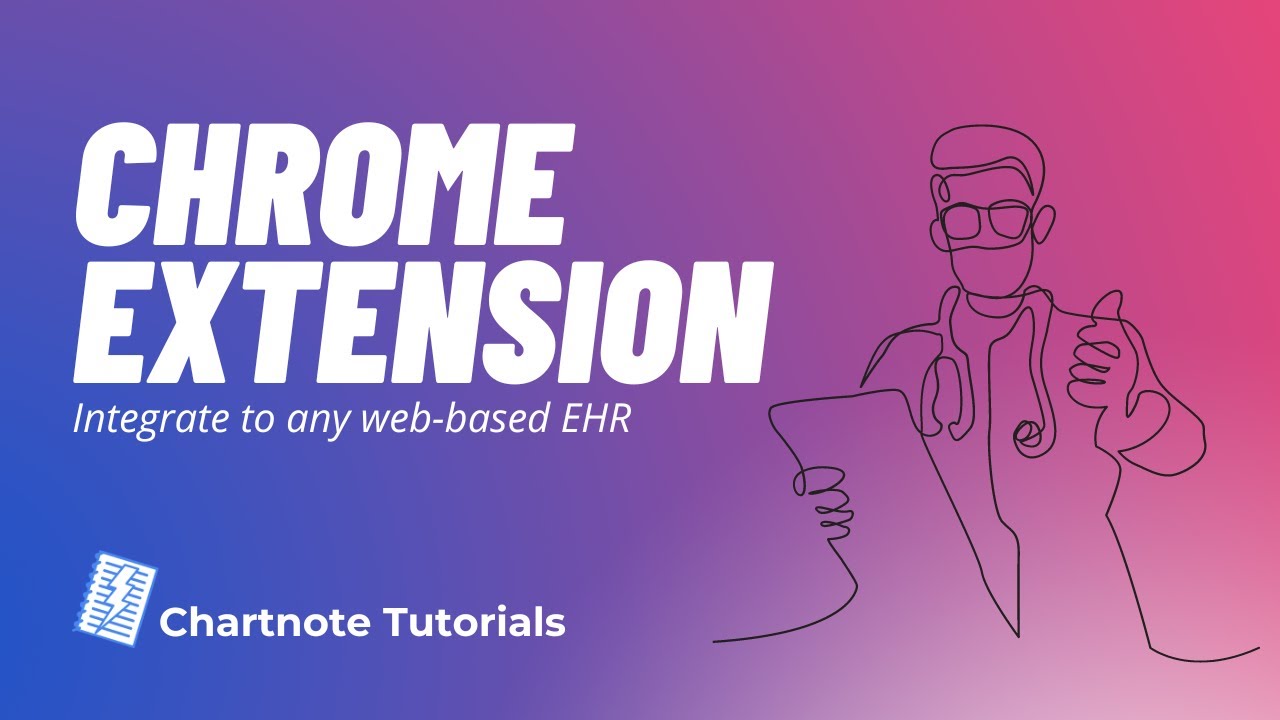 CHROME EXTENSION

Integrate to any web-based EHR

Chartnote Tutorials